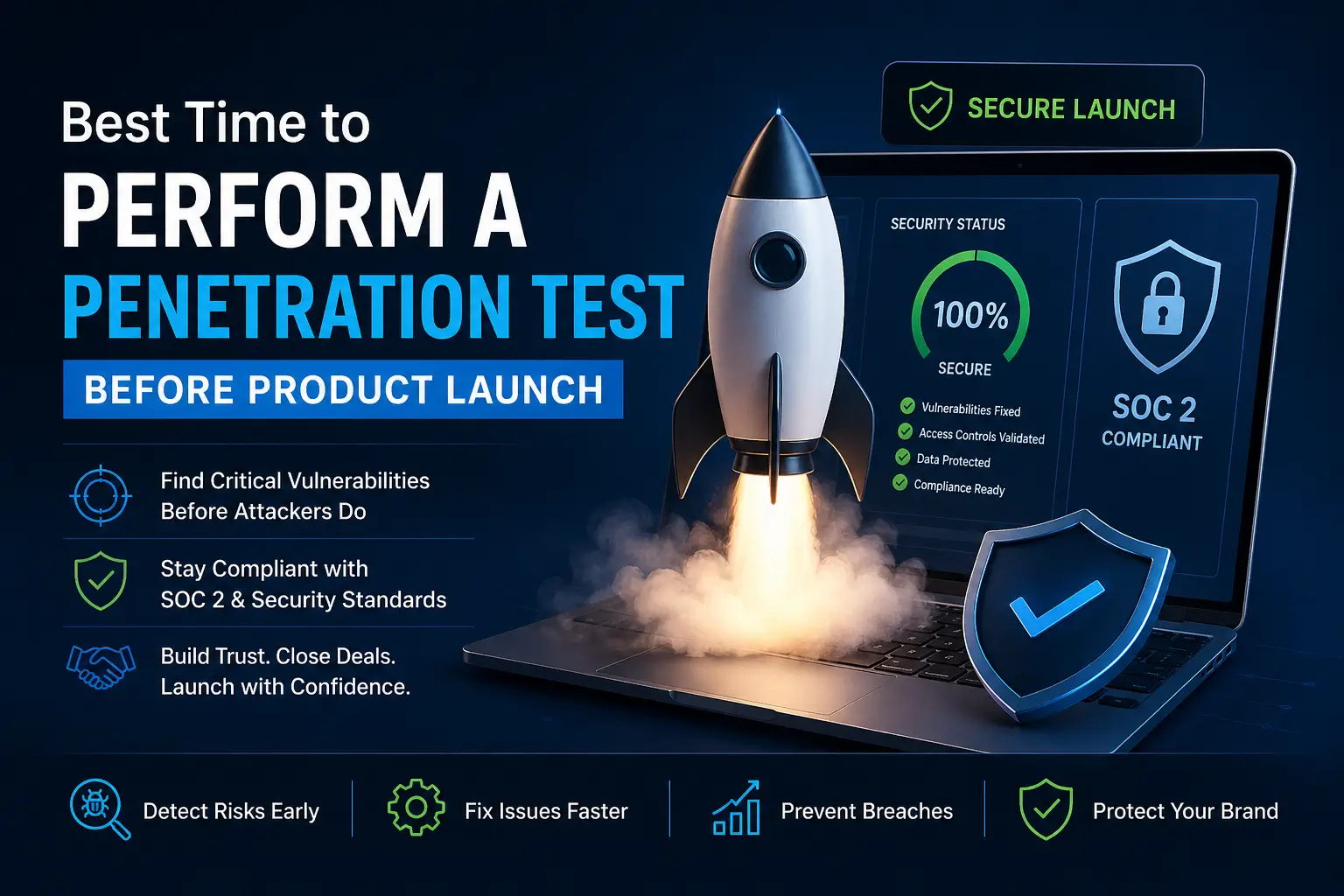 Best Time to
PERFORM A
PENETRATION TEST
BEFORE PRODUCT LAUNCH

Find Critical Vulnerabilities Before Attackers Do

Stay Compliant with SOC 2 & Security Standards

Build Trust. Close Deals. Launch with Confidence.

SECURE LAUNCH

SECURITY STATUS
100%
SECURE
Vulnerabilities Fixed
Access Controls Validated
Data Protected
Compliance Ready

SOC 2
COMPLIANT

Detect Risks Early
Fix Issues Faster
Prevent Breaches
Protect Your Brand